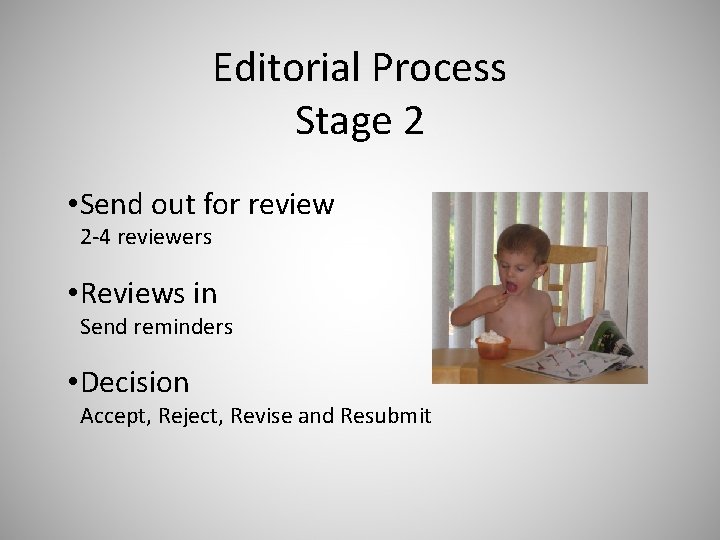 Editorial Process
Stage 2

•Send out for review
2-4 reviewers

•Reviews in
Send reminders

•Decision
Accept, Reject, Revise and Resubmit